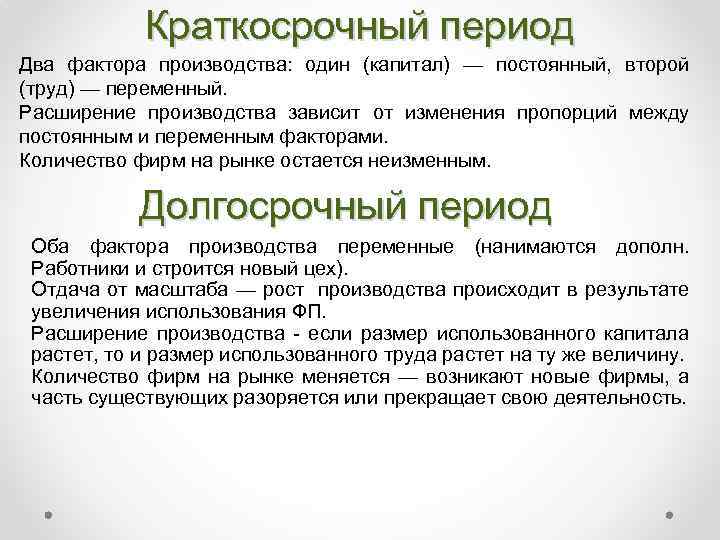 Краткосрочный период

Два фактора производства: один (капитал) — постоянный, второй (труд) — переменный.

Расширение производства зависит от изменения пропорций между постоянным и переменным факторами.

Количество фирм на рынке остается неизменным.

Долгосрочный период

Оба фактора производства переменные (нанимаются дополн. Работники и строится новый цех).

Отдача от масштаба — рост производства происходит в результате увеличения использования ФП.

Расширение производства - если размер использованного капитала растет, то и размер использованного труда растет на ту же величину.

Количество фирм на рынке меняется — возникают новые фирмы, а часть существующих разоряется или прекращает свою деятельность.